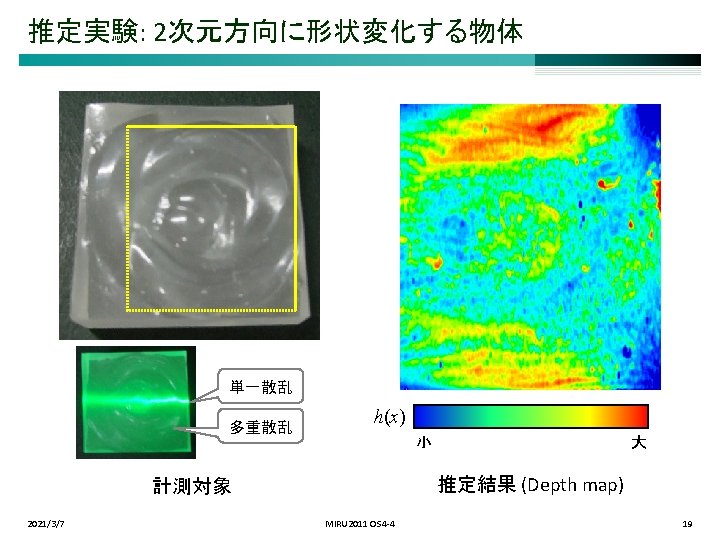 推定実験: 2次元方向に形状変化する物体

単一散乱

多重散乱

計測対象

$h(x)$

小

大

推定結果 (Depth map)

2021/3/7

MIRU2011 OS4-4

19